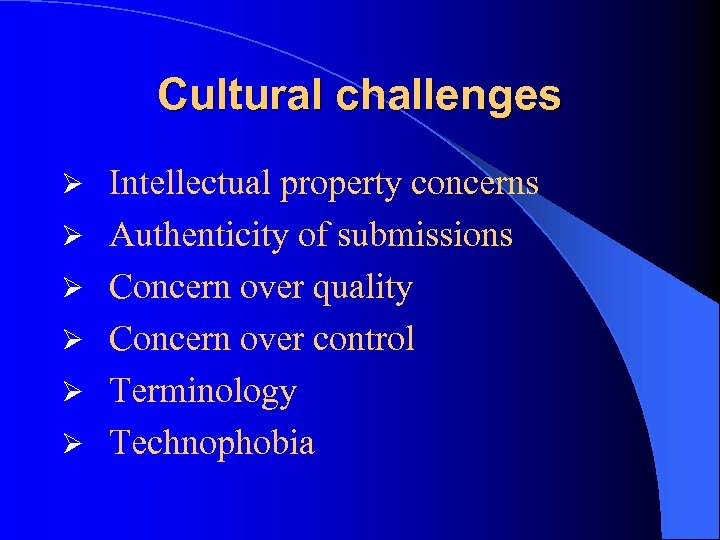 Cultural challenges

➢ Intellectual property concerns
➢ Authenticity of submissions
➢ Concern over quality
➢ Concern over control
➢ Terminology
➢ Technophobia